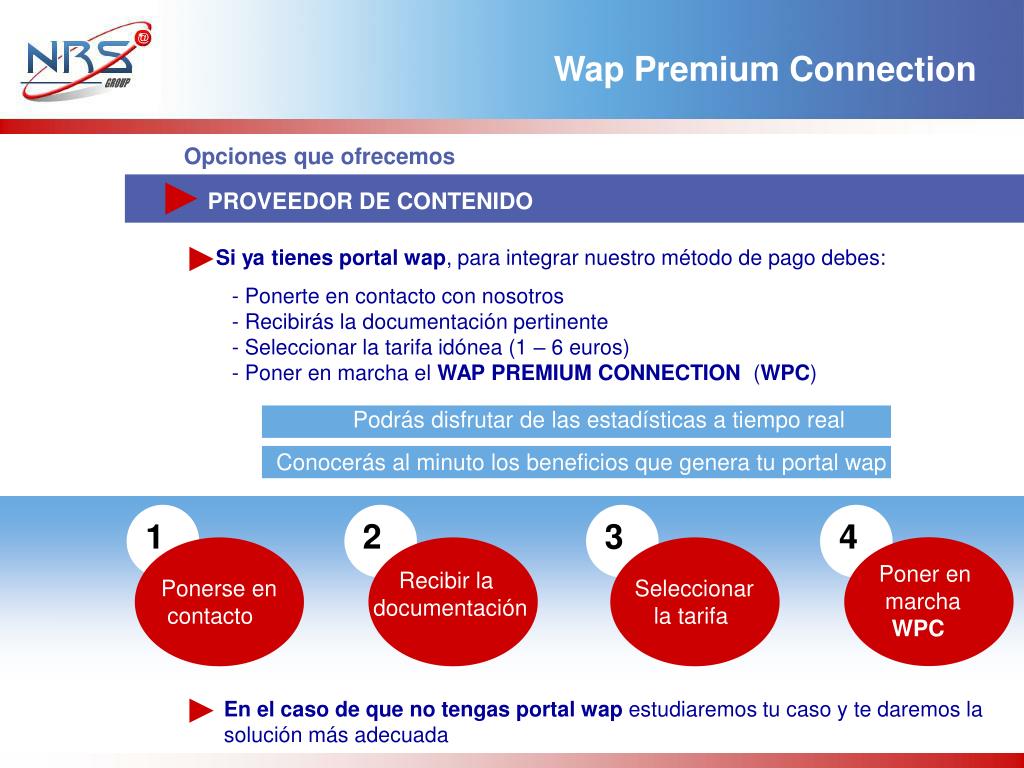 NRS GROUP

Wap Premium Connection

Opciones que ofrecemos

PROVEEDOR DE CONTENIDO

Si ya tienes portal wap, para integrar nuestro método de pago debes:

- Ponerte en contacto con nosotros
- Recibirás la documentación pertinente
- Seleccionar la tarifa idónea (1 – 6 euros)
- Poner en marcha el WAP PREMIUM CONNECTION (WPC)

Podrás disfrutar de las estadísticas a tiempo real

Conocerás al minuto los beneficios que genera tu portal wap

1
Ponerse en contacto

2
Recibir la documentación

3
Seleccionar la tarifa

4
Poner en marcha WPC

En el caso de que no tengas portal wap estudiaremos tu caso y te daremos la solución más adecuada